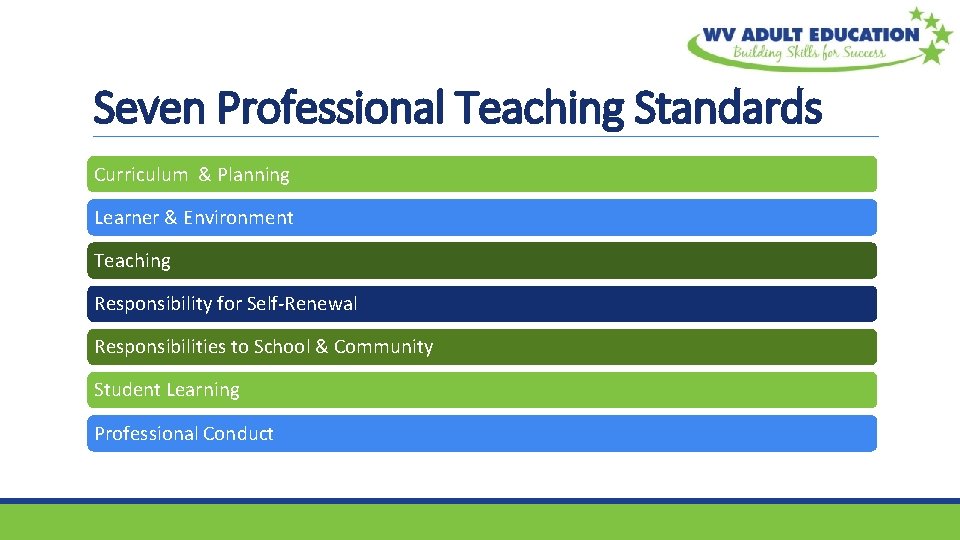 WV ADULT EDUCATION
Building Skills for Success

Seven Professional Teaching Standards

Curriculum & Planning

Learner & Environment

Teaching

Responsibility for Self-Renewal

Responsibilities to School & Community

Student Learning

Professional Conduct